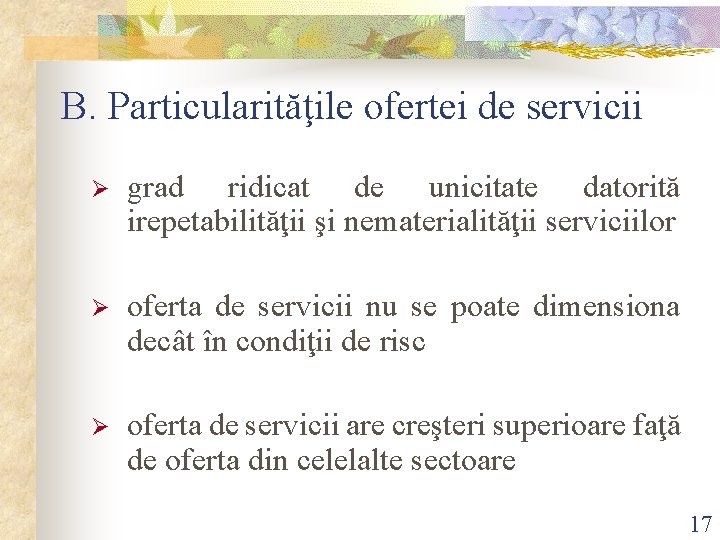 B. Particularităţile ofertei de servicii

➢ grad ridicat de unicitate datorită irepetabilităţii şi nematerialităţii serviciilor

➢ oferta de servicii nu se poate dimensiona decât în condiţii de risc

➢ oferta de servicii are creşteri superioare faţă de oferta din celelalte sectoare

17